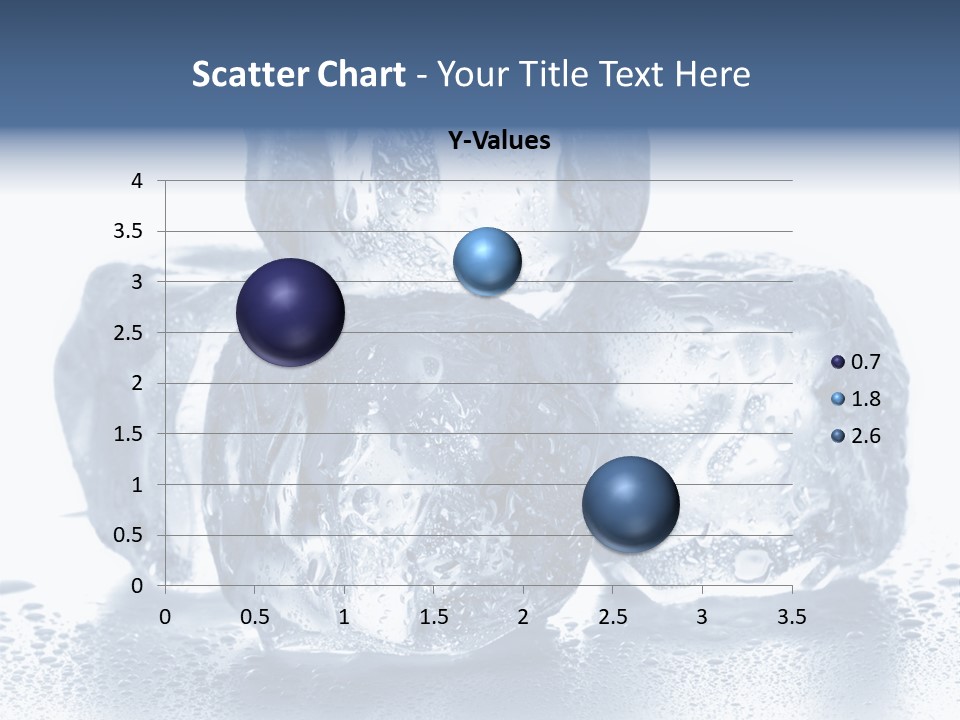 Scatter Chart - Your Title Text Here

Y-Values

4
3.5
3
2.5
2
1.5
1
0.5
0

0 0.5 1 1.5 2 2.5 3 3.5

0.7
1.8
2.6